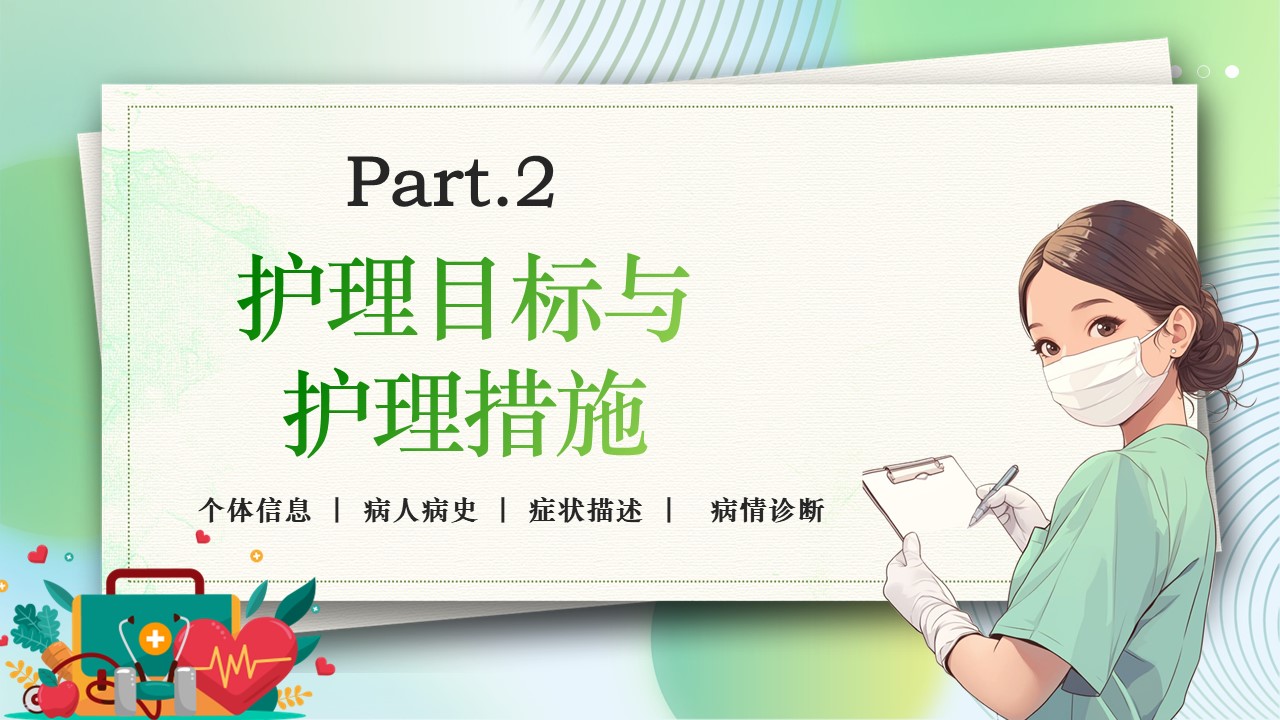 Part.2

护理目标与
护理措施

个体信息 | 病人病史 | 症状描述 | 病情诊断